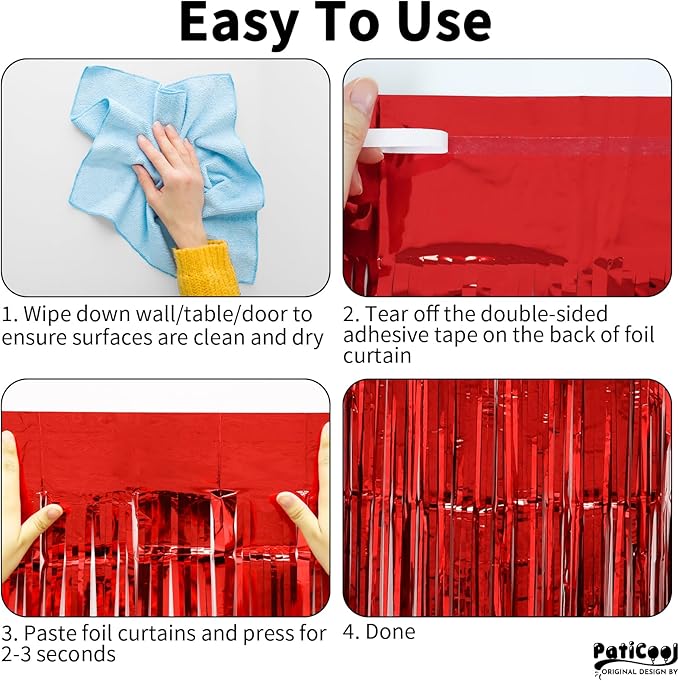 Easy To Use

1. Wipe down wall/table/door to ensure surfaces are clean and dry

2. Tear off the double-sided adhesive tape on the back of foil curtain

3. Paste foil curtains and press for 2-3 seconds

4. Done

PatiCool
ORIGINAL DESIGN BY